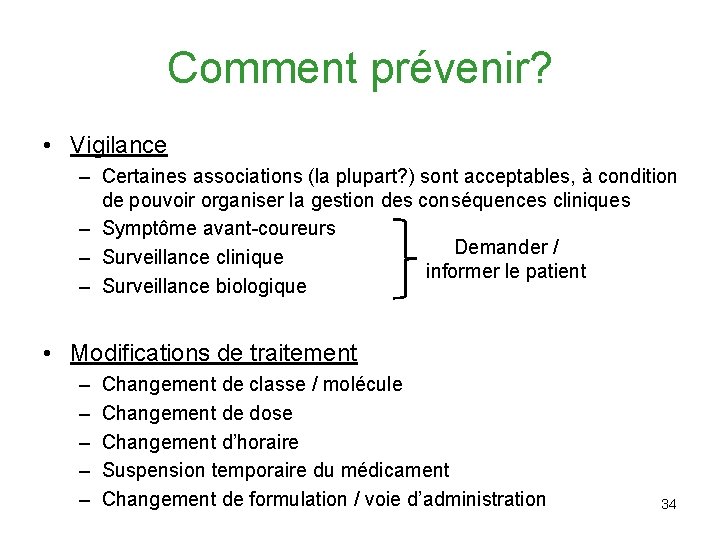 Comment prévenir?

• Vigilance
– Certaines associations (la plupart?) sont acceptables, à condition de pouvoir organiser la gestion des conséquences cliniques
– Symptôme avant-coureurs
– Surveillance clinique
– Surveillance biologique

Demander / informer le patient

• Modifications de traitement
– Changement de classe / molécule
– Changement de dose
– Changement d'horaire
– Suspension temporaire du médicament
– Changement de formulation / voie d'administration

34